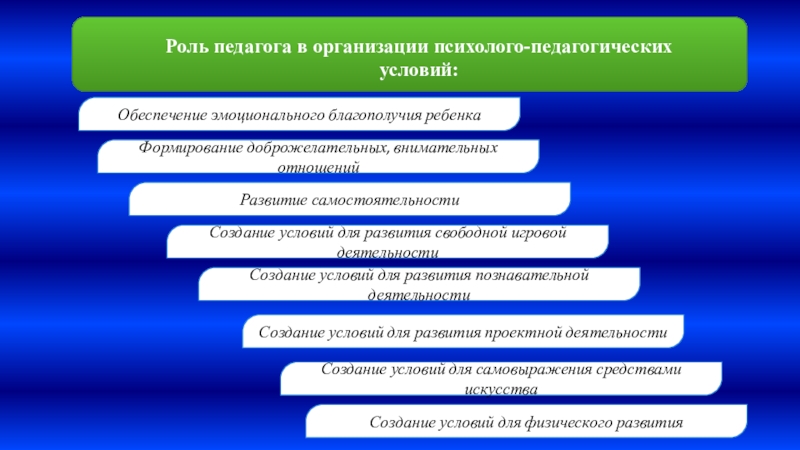 Роль педагога в организации психолого-педагогических условий:

Обеспечение эмоционального благополучия ребенка

Формирование доброжелательных, внимательных отношений

Развитие самостоятельности

Создание условий для развития свободной игровой деятельности

Создание условий для развития познавательной деятельности

Создание условий для развития проектной деятельности

Создание условий для самовыражения средствами искусства

Создание условий для физического развития